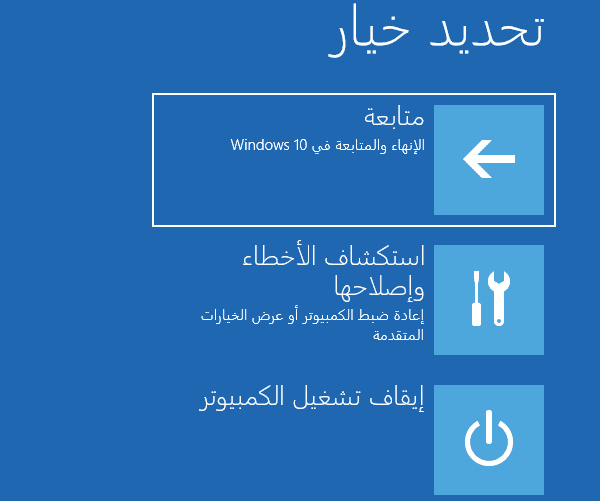 تحديد خيار

متابعة
الإنهاء والمتابعة في Windows 10

استكشاف الأخطاء وإصلاحها
إعادة ضبط الكمبيوتر أو عرض الخيارات المتقدمة

إيقاف تشغيل الكمبيوتر